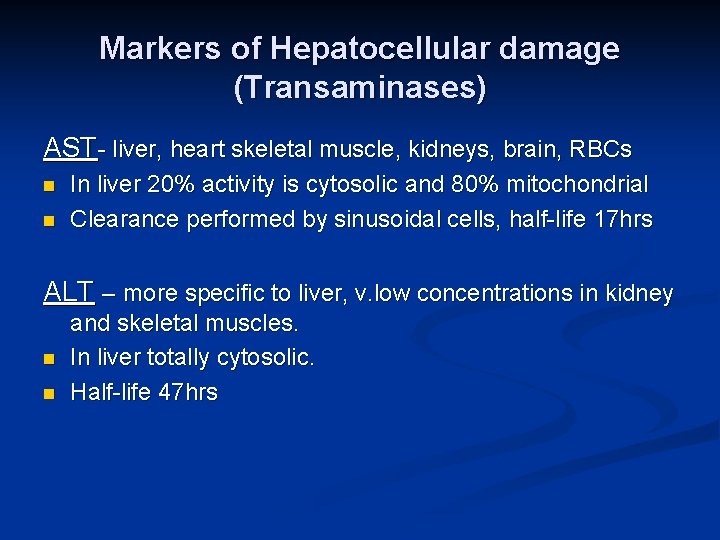 Markers of Hepatocellular damage (Transaminases)

AST- liver, heart skeletal muscle, kidneys, brain, RBCs

- In liver 20% activity is cytosolic and 80% mitochondrial
- Clearance performed by sinusoidal cells, half-life 17hrs

ALT – more specific to liver, v.low concentrations in kidney and skeletal muscles.

- In liver totally cytosolic.
- Half-life 47hrs